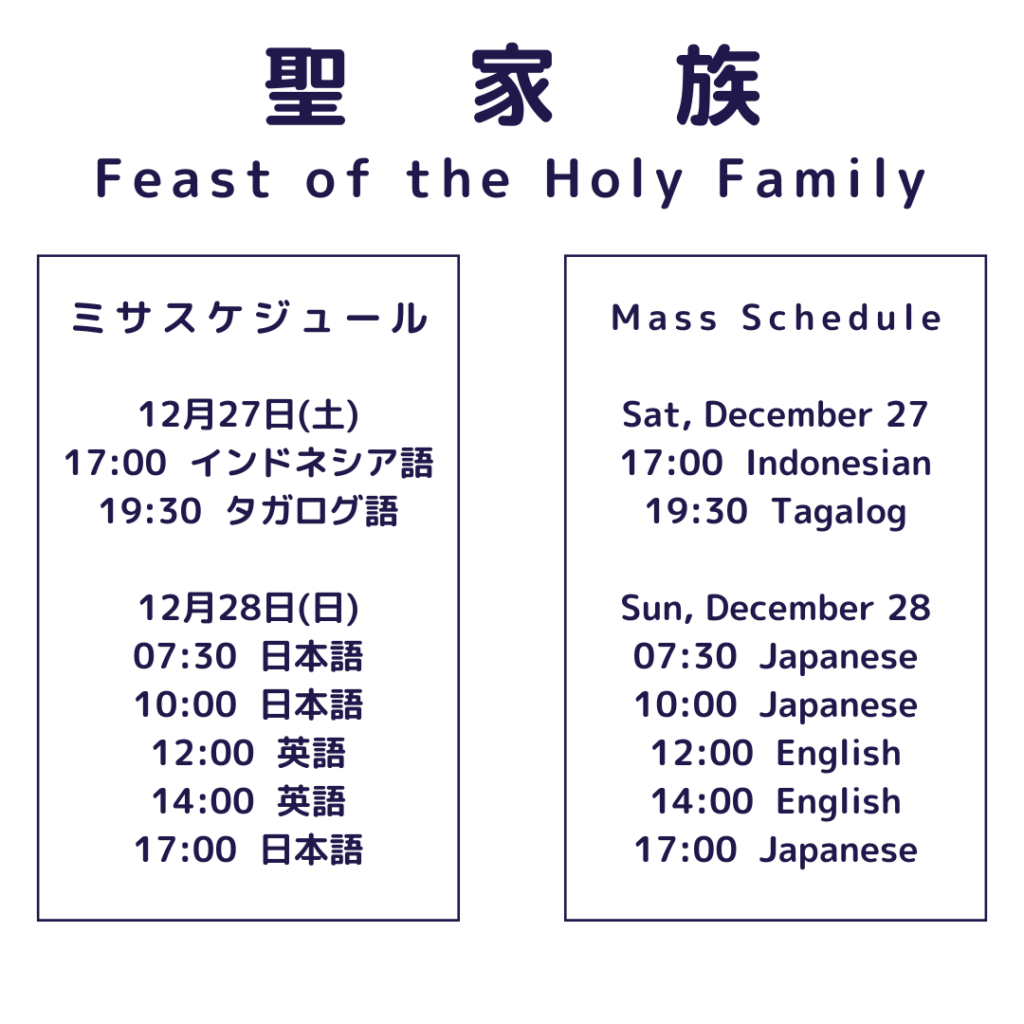 聖 家 族
Feast of the Holy Family

ミサスケジュール

12月27日(土)
17:00 インドネシア語
19:30 タガログ語

12月28日(日)
07:30 日本語
10:00 日本語
12:00 英語
14:00 英語
17:00 日本語

Mass Schedule

Sat, December 27
17:00 Indonesian
19:30 Tagalog

Sun, December 28
07:30 Japanese
10:00 Japanese
12:00 English
14:00 English
17:00 Japanese